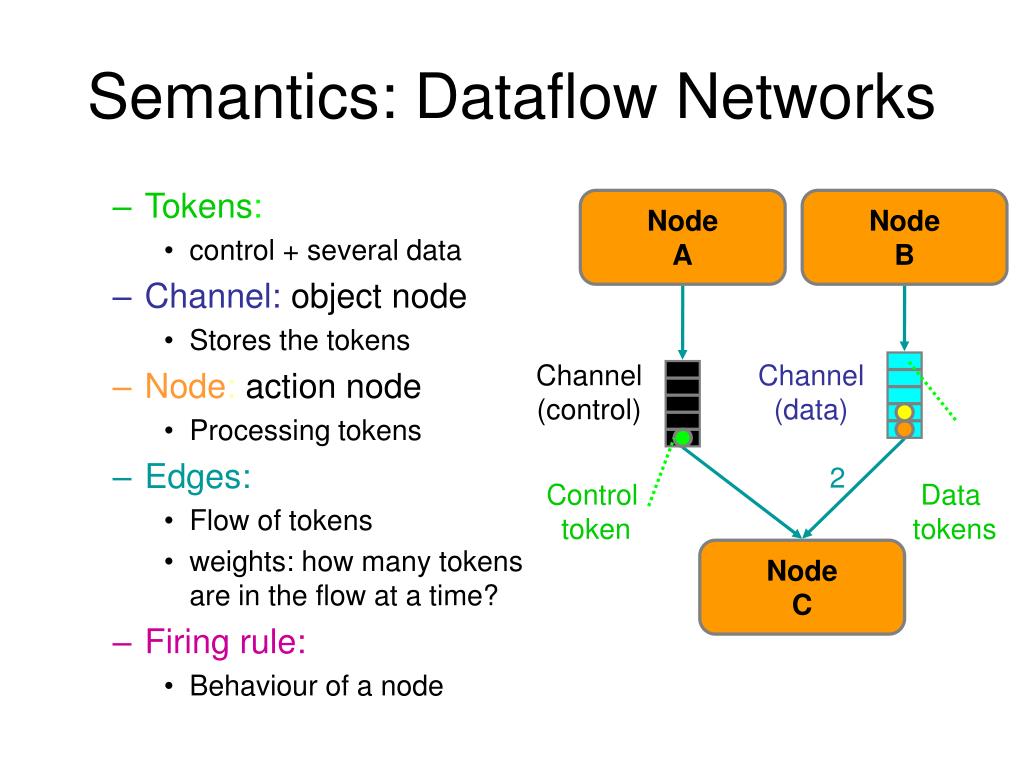 Semantics: Dataflow Networks

– Tokens:
  • control + several data
– Channel: object node
  • Stores the tokens
– Node: action node
  • Processing tokens
– Edges:
  • Flow of tokens
  • weights: how many tokens are in the flow at a time?
– Firing rule:
  • Behaviour of a node

Node A

Node B

Channel (control)

Channel (data)

Control token

2

Data tokens

Node C